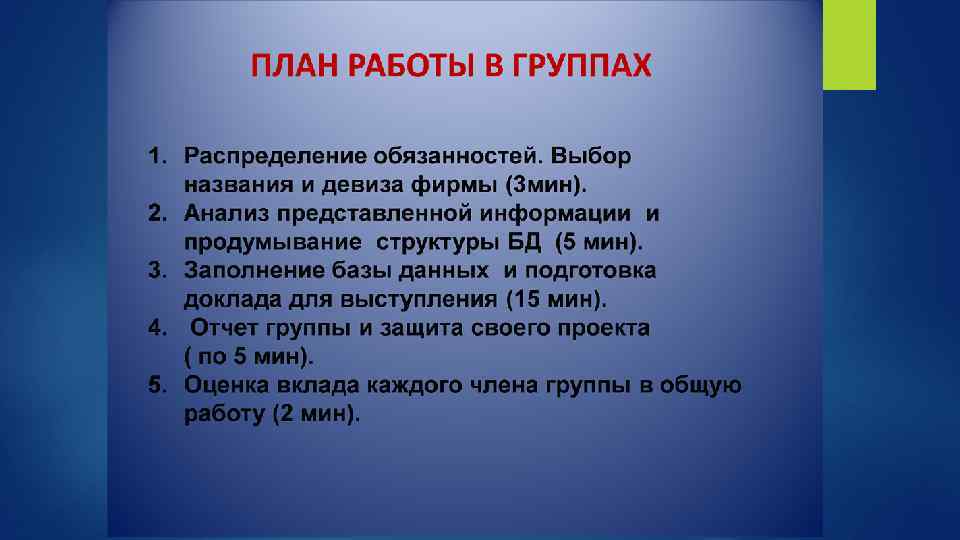 ПЛАН РАБОТЫ В ГРУППАХ

1. Распределение обязанностей. Выбор названия и девиза фирмы (3мин).
2. Анализ представленной информации и продумывание структуры БД (5 мин).
3. Заполнение базы данных и подготовка доклада для выступления (15 мин).
4. Отчет группы и защита своего проекта ( по 5 мин).
5. Оценка вклада каждого члена группы в общую работу (2 мин).